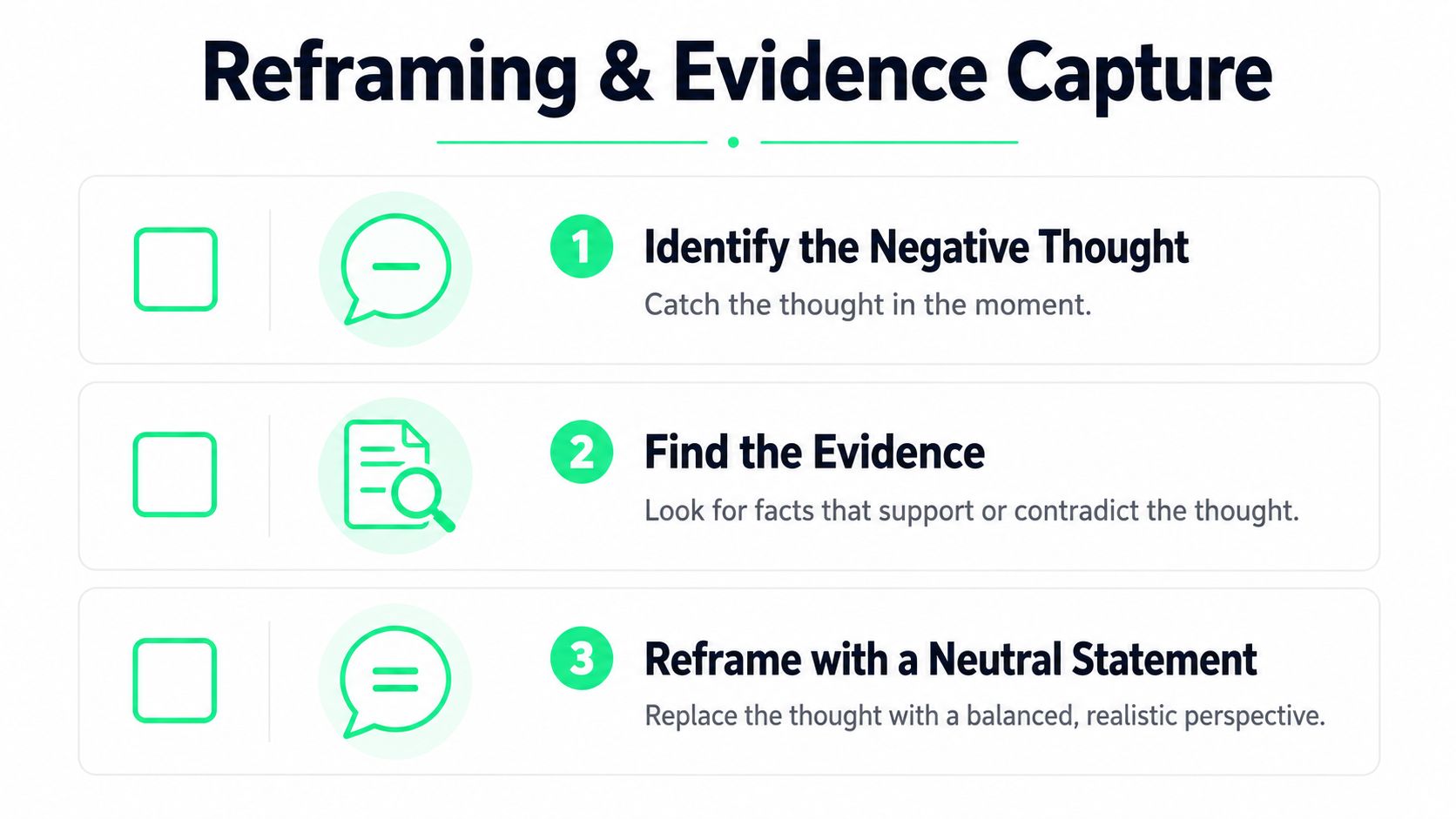 Reframing & Evidence Capture

1 Identify the Negative Thought
Catch the thought in the moment.

2 Find the Evidence
Look for facts that support or contradict the thought.

3 Reframe with a Neutral Statement
Replace the thought with a balanced, realistic perspective.